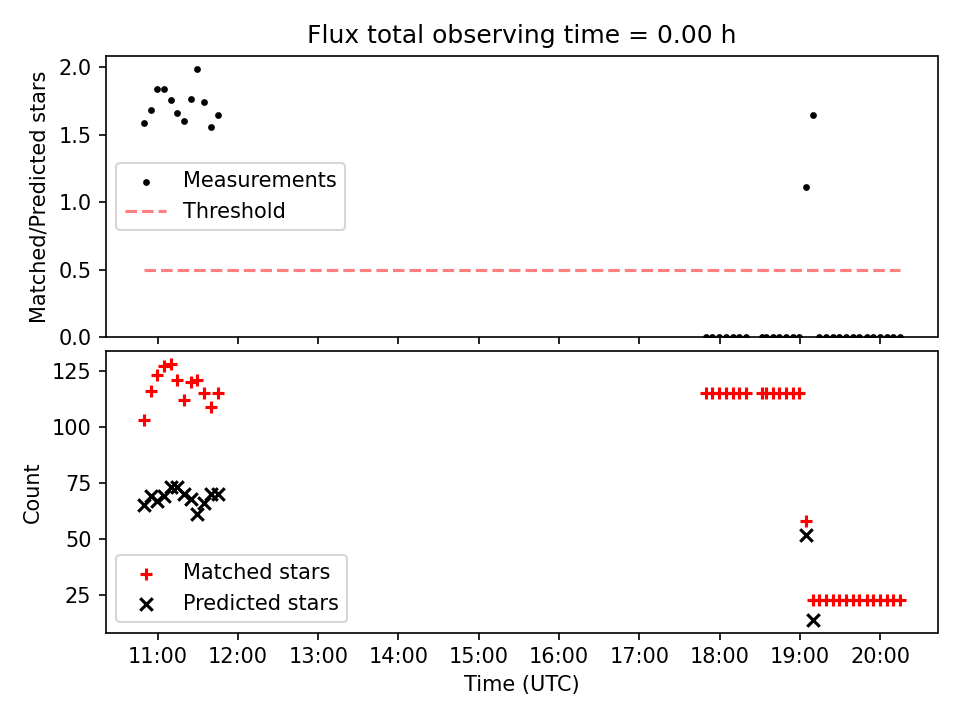 Flux total observing time = 0.00 h

Matched/Predicted stars

2.0
1.5
1.0
0.5
0.0

Measurements
Threshold

Count

125
100
75
50
25

Matched stars
Predicted stars

11:00 12:00 13:00 14:00 15:00 16:00 17:00 18:00 19:00 20:00

Time (UTC)